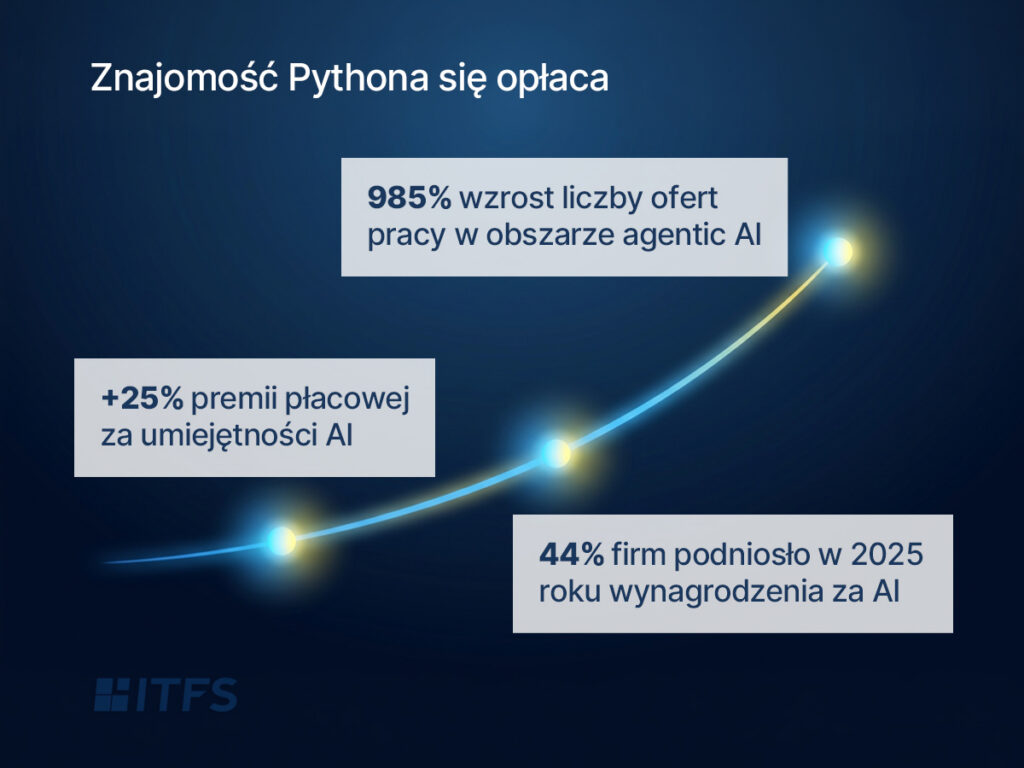 Znajomość Pythona się opłaca

985% wzrost liczby ofert pracy w obszarze agentic AI

+25% premii płacowej za umiejętności AI

44% firm podniosło w 2025 roku wynagrodzenia za AI

ITFS